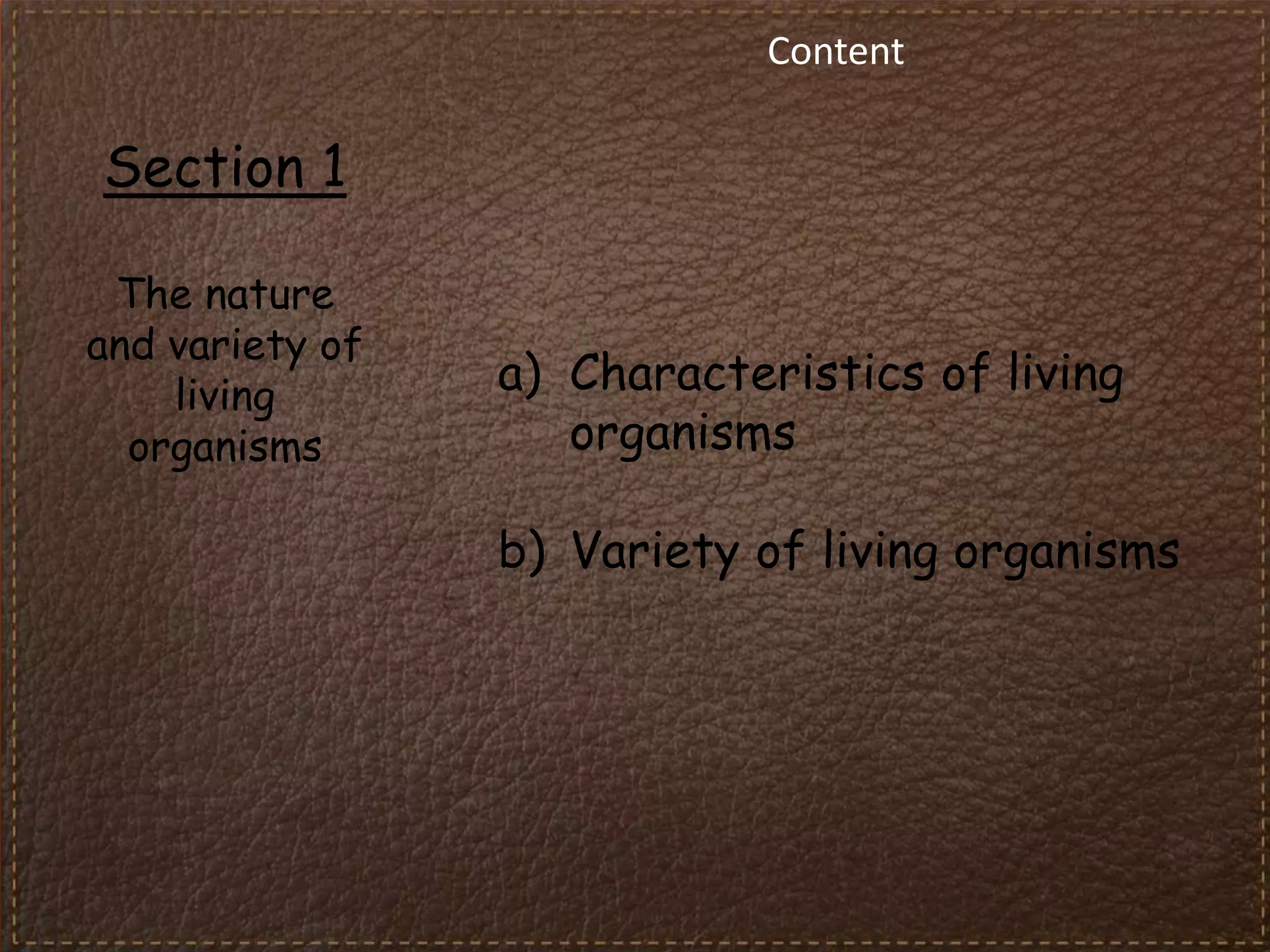 Content

Section 1

The nature and variety of living organisms

a) Characteristics of living organisms

b) Variety of living organisms